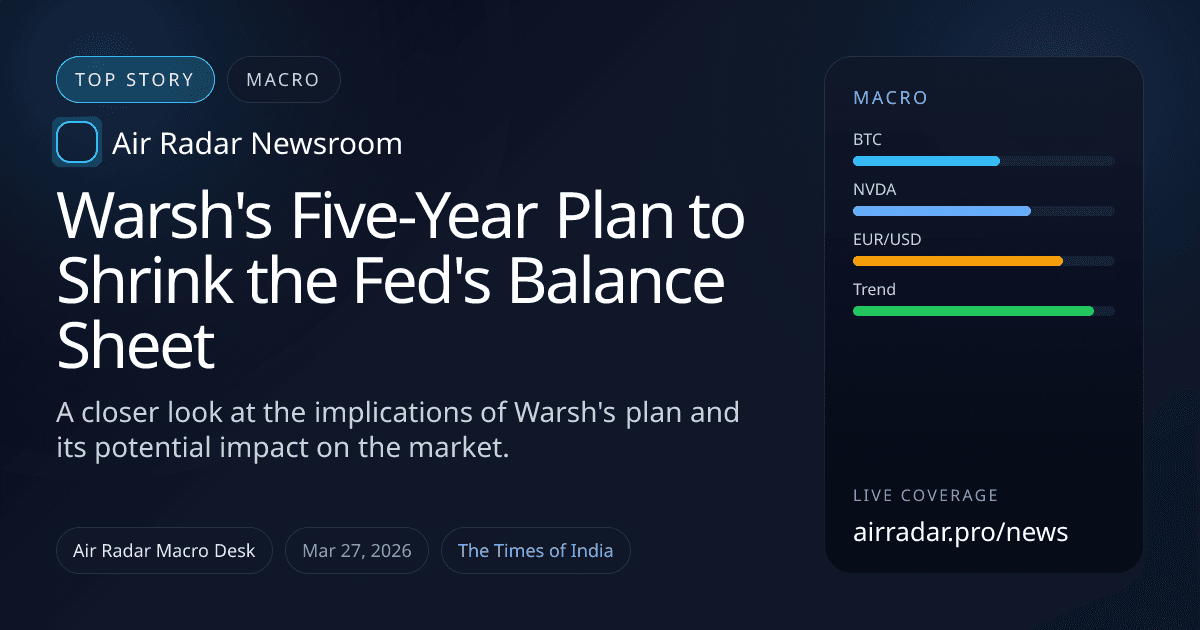 TOP STORY
MACRO

Air Radar Newsroom

Warsh's Five-Year Plan to Shrink the Fed's Balance Sheet

A closer look at the implications of Warsh's plan and its potential impact on the market.

Air Radar Macro Desk
Mar 27, 2026
The Times of India

MACRO
BTC
NVDA
EUR/USD
Trend

LIVE COVERAGE
airradar.pro/news